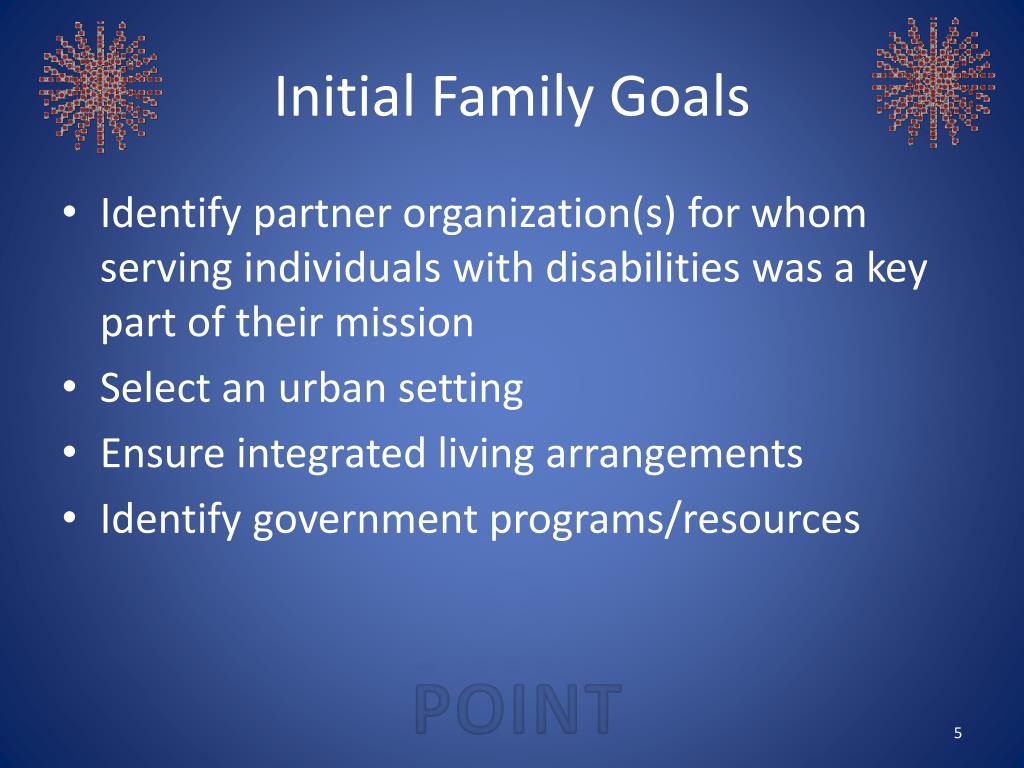 Initial Family Goals

• Identify partner organization(s) for whom serving individuals with disabilities was a key part of their mission
• Select an urban setting
• Ensure integrated living arrangements
• Identify government programs/resources

POINT

5